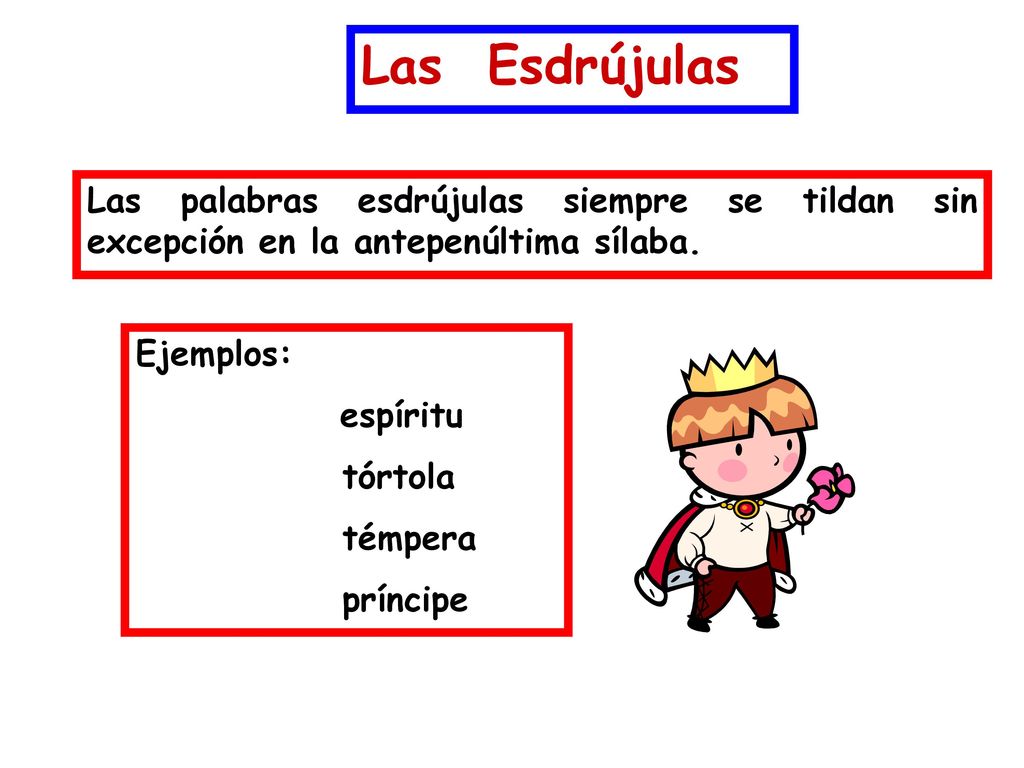 Las Esdrújulas

Las palabras esdrújulas siempre se tildan sin excepción en la antepenúltima sílaba.

Ejemplos:

espíritu

tórtola

témpera

príncipe